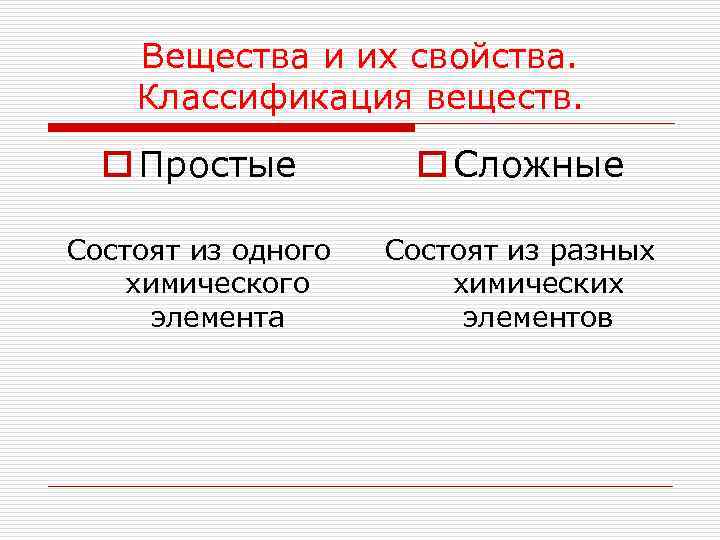 Вещества и их свойства. Классификация веществ.

Простые

Состоят из одного химического элемента

Сложные

Состоят из разных химических элементов